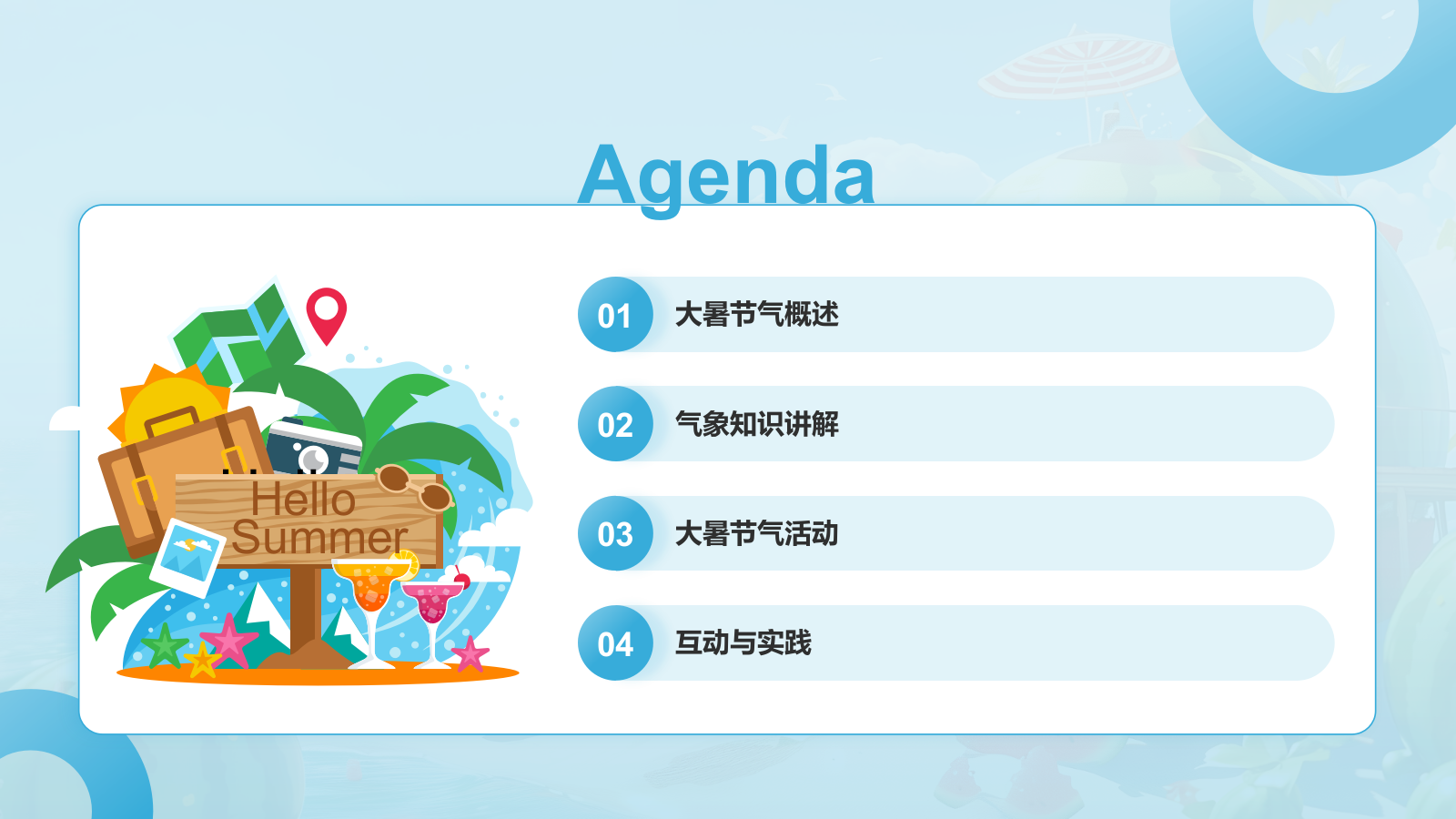 Agenda

Hello Summer

01 大暑节气概述

02 气象知识讲解

03 大暑节气活动

04 互动与实践